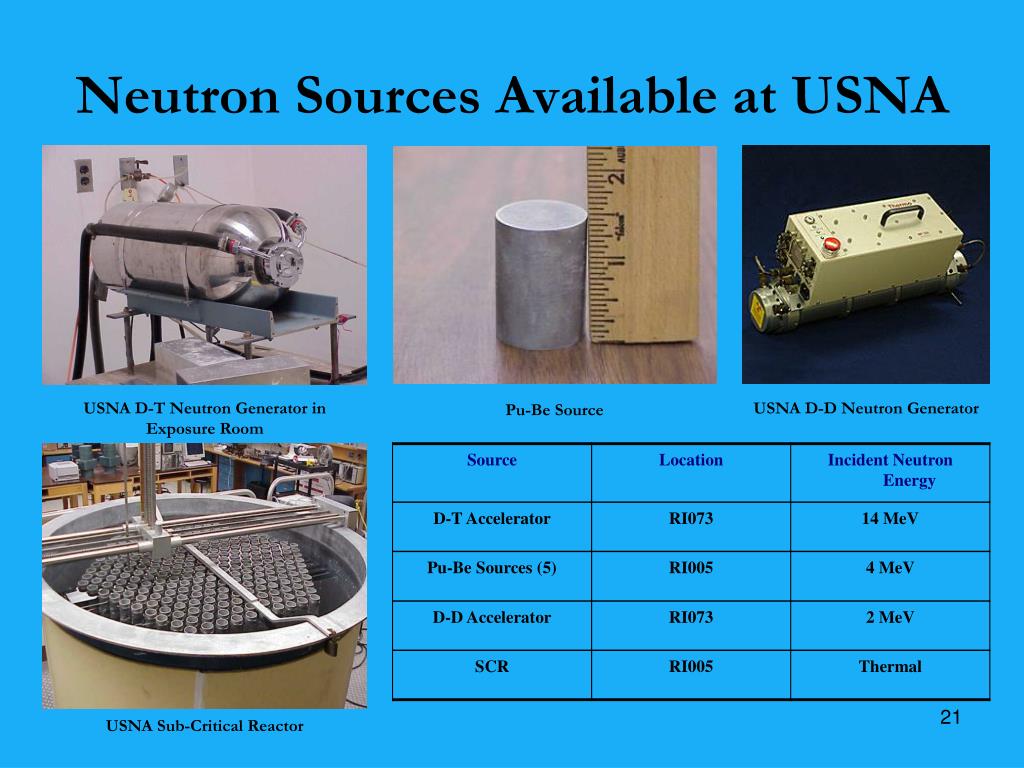 Neutron Sources Available at USNA

USNA D-T Neutron Generator in Exposure Room

Pu-Be Source

USNA D-D Neutron Generator

| Source | Location | Incident Neutron Energy |
|---|---|---|
| D-T Accelerator | RI073 | 14 MeV |
| Pu-Be Sources (5) | RI005 | 4 MeV |
| D-D Accelerator | RI073 | 2 MeV |
| SCR | RI005 | Thermal |

USNA Sub-Critical Reactor

21